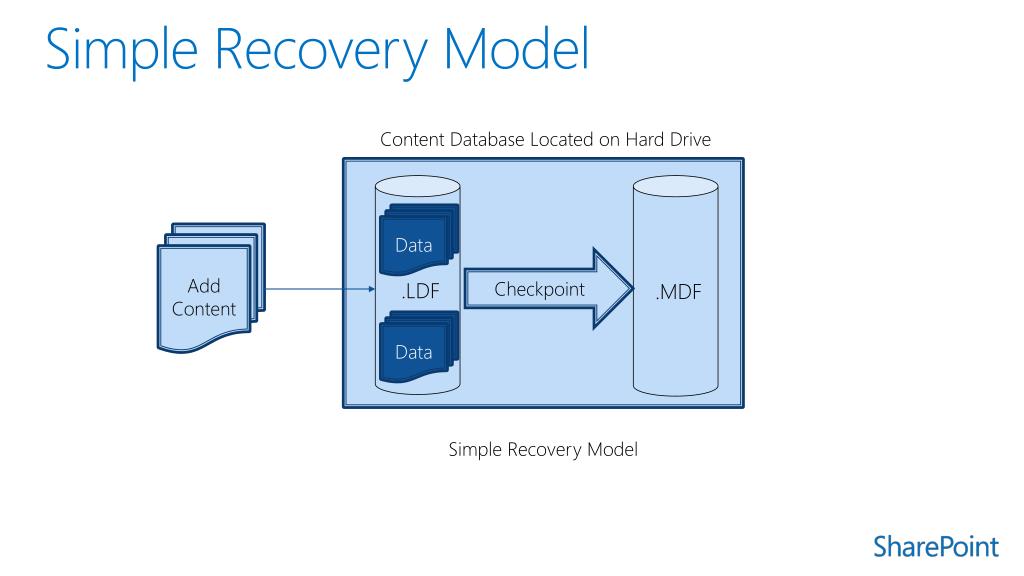 Simple Recovery Model

Content Database Located on Hard Drive

Add Content

Data

.LDF

Data

Checkpoint

.MDF

Simple Recovery Model

SharePoint